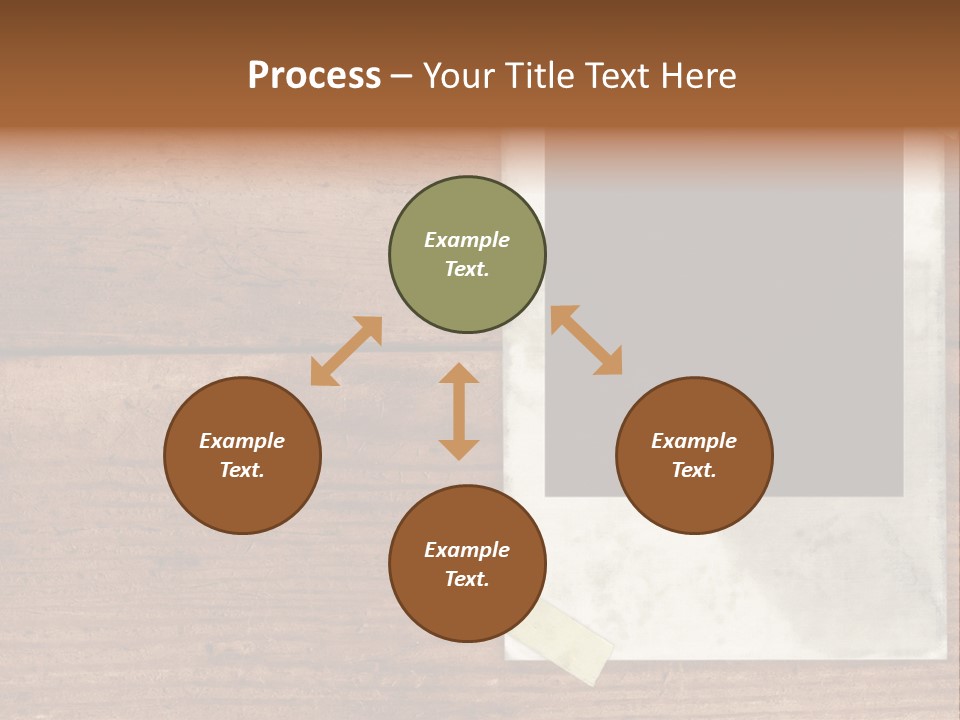 Process – Your Title Text Here

Example Text.

Example Text.

Example Text.

Example Text.